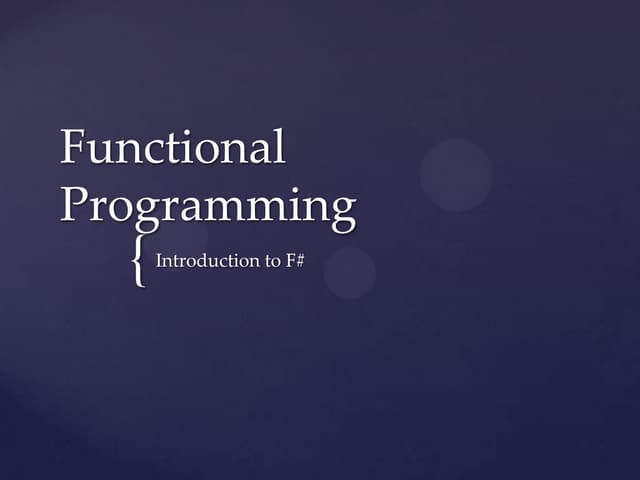 Functional Programming

{ Introduction to F#